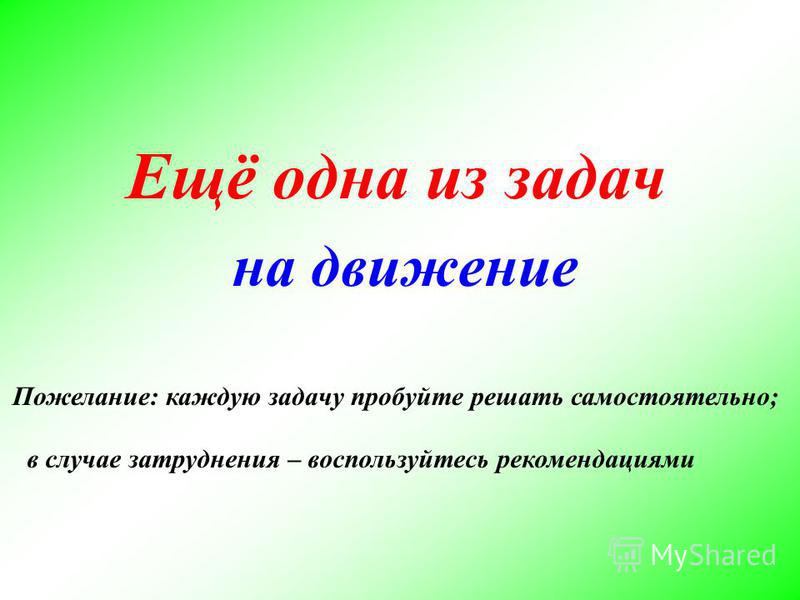 Ещё одна из задач

на движение

Пожелание: каждую задачу пробуйте решать самостоятельно;

в случае затруднения – воспользуйтесь рекомендациями

MyShared